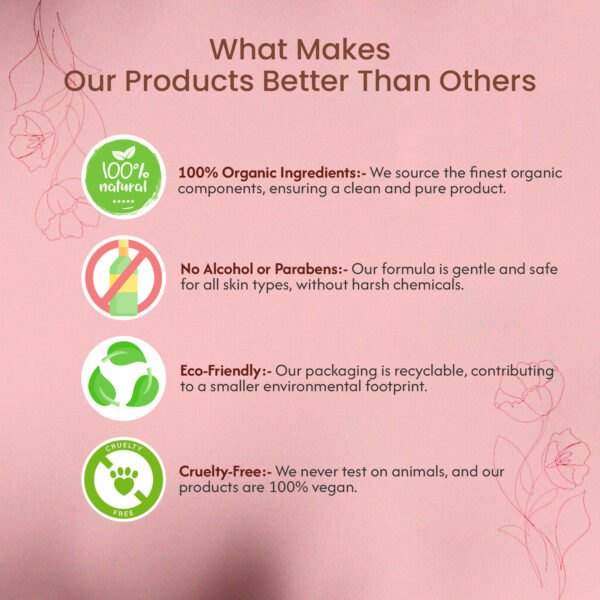 What Makes
Our Products Better Than Others

100%
natural

100% Organic Ingredients:- We source the finest organic components, ensuring a clean and pure product.

No Alcohol or Parabens:- Our formula is gentle and safe for all skin types, without harsh chemicals.

Eco-Friendly:- Our packaging is recyclable, contributing to a smaller environmental footprint.

CRUELTY
FREE

Cruelty-Free:- We never test on animals, and our products are 100% vegan.